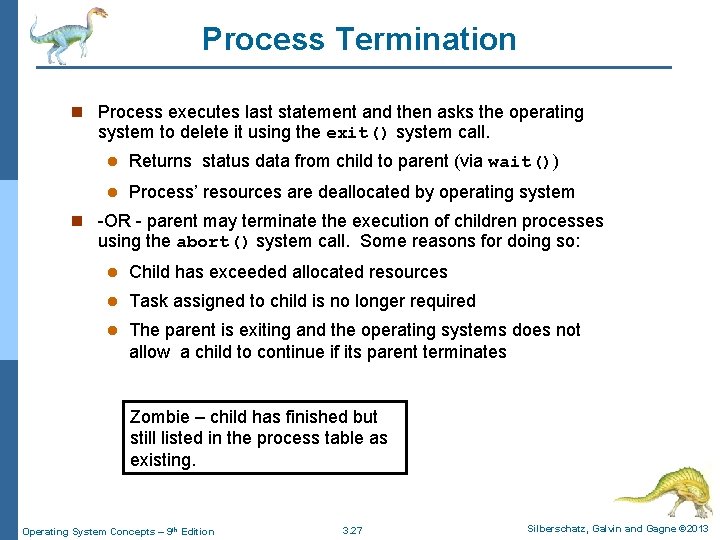 Process Termination

Process executes last statement and then asks the operating system to delete it using the exit() system call.

Returns status data from child to parent (via wait())

Process' resources are deallocated by operating system

-OR - parent may terminate the execution of children processes using the abort() system call. Some reasons for doing so:

Child has exceeded allocated resources

Task assigned to child is no longer required

The parent is exiting and the operating systems does not allow a child to continue if its parent terminates

Zombie – child has finished but still listed in the process table as existing.

Operating System Concepts – 9th Edition

3.27

Silberschatz, Galvin and Gagne ©2013